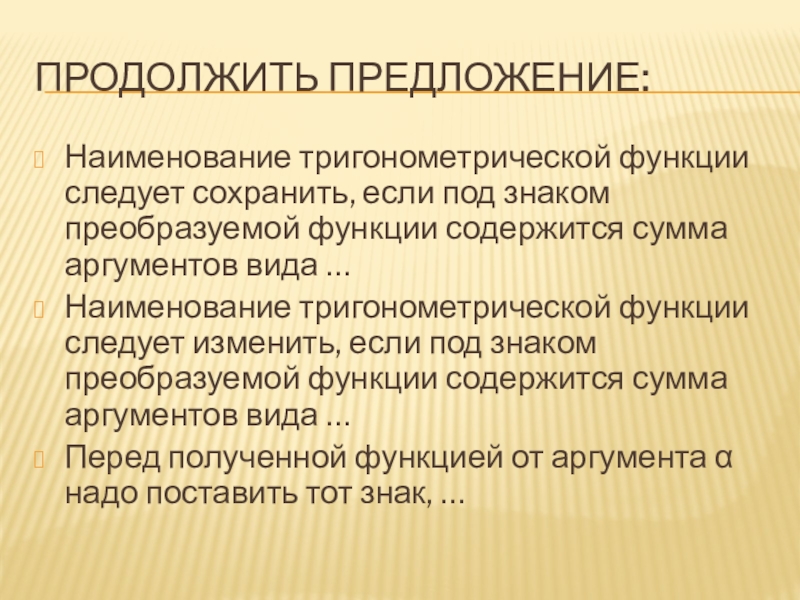 ПРОДОЛЖИТЬ ПРЕДЛОЖЕНИЕ:

Наименование тригонометрической функции следует сохранить, если под знаком преобразуемой функции содержится сумма аргументов вида …

Наименование тригонометрической функции следует изменить, если под знаком преобразуемой функции содержится сумма аргументов вида …

Перед полученной функцией от аргумента α надо поставить тот знак, …